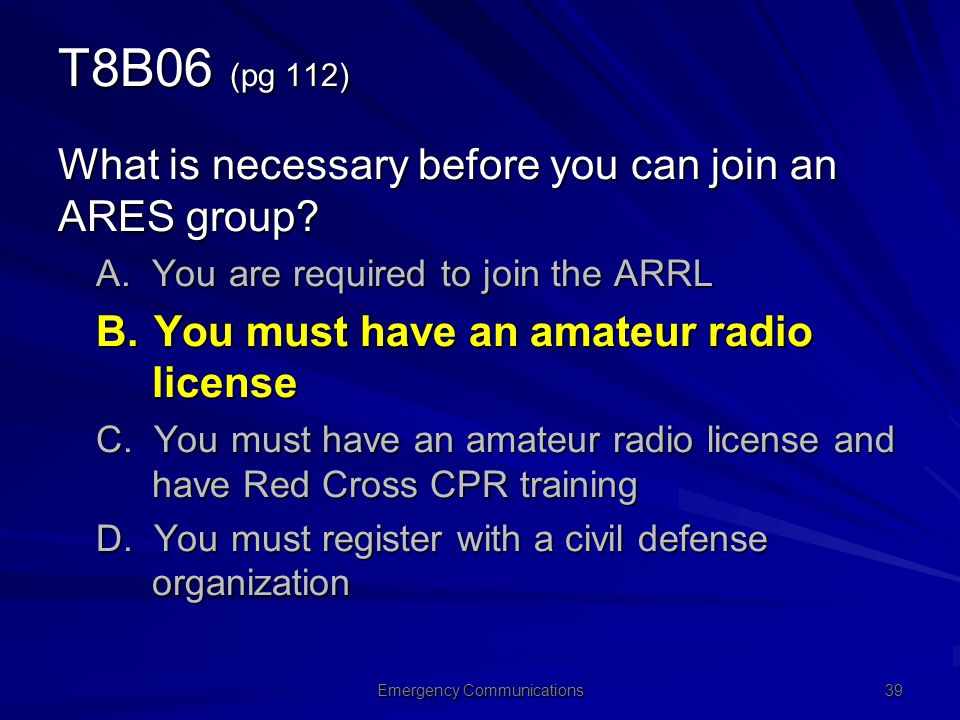 T8B06 (pg 112)

What is necessary before you can join an ARES group?

A. You are required to join the ARRL

B. You must have an amateur radio license

C. You must have an amateur radio license and have Red Cross CPR training

D. You must register with a civil defense organization

Emergency Communications

39